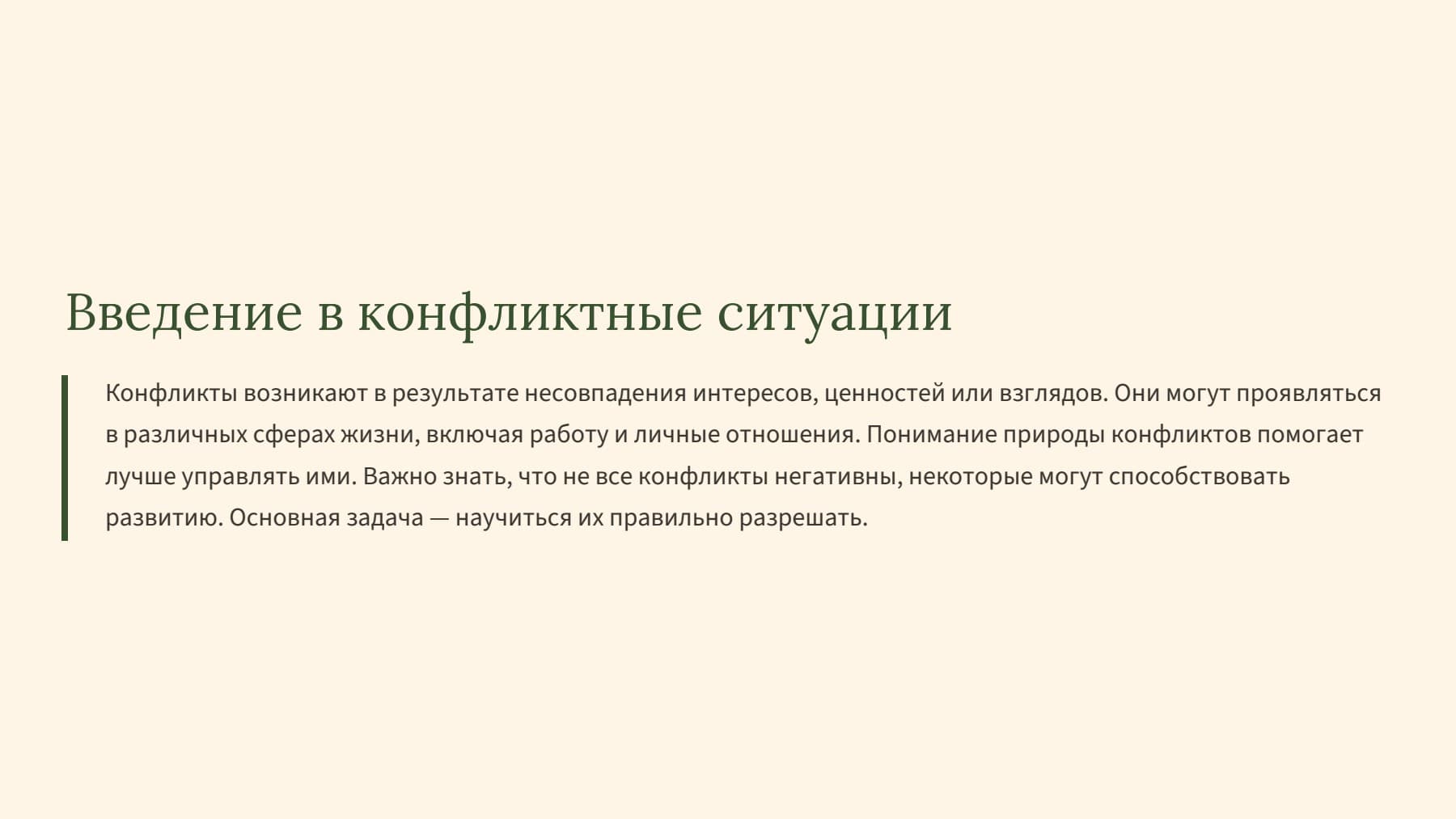 Введение в конфликтные ситуации

Конфликты возникают в результате несовпадения интересов, ценностей или взглядов. Они могут проявляться в различных сферах жизни, включая работу и личные отношения. Понимание природы конфликтов помогает лучше управлять ими. Важно знать, что не все конфликты негативны, некоторые могут способствовать развитию. Основная задача — научиться их правильно разрешать.